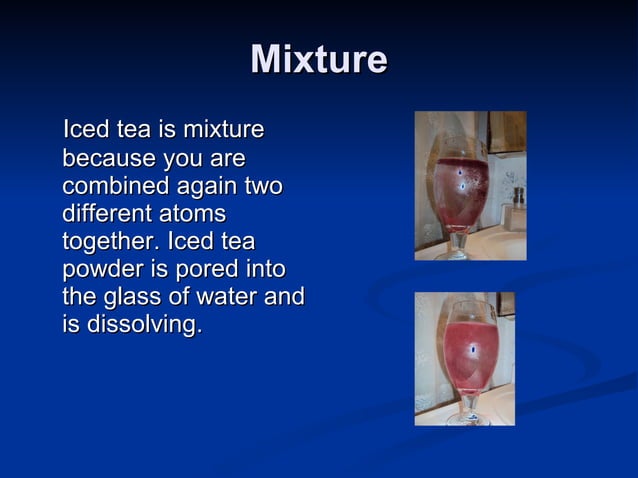 Mixture

Iced tea is mixture because you are combined again two different atoms together. Iced tea powder is pored into the glass of water and is dissolving.